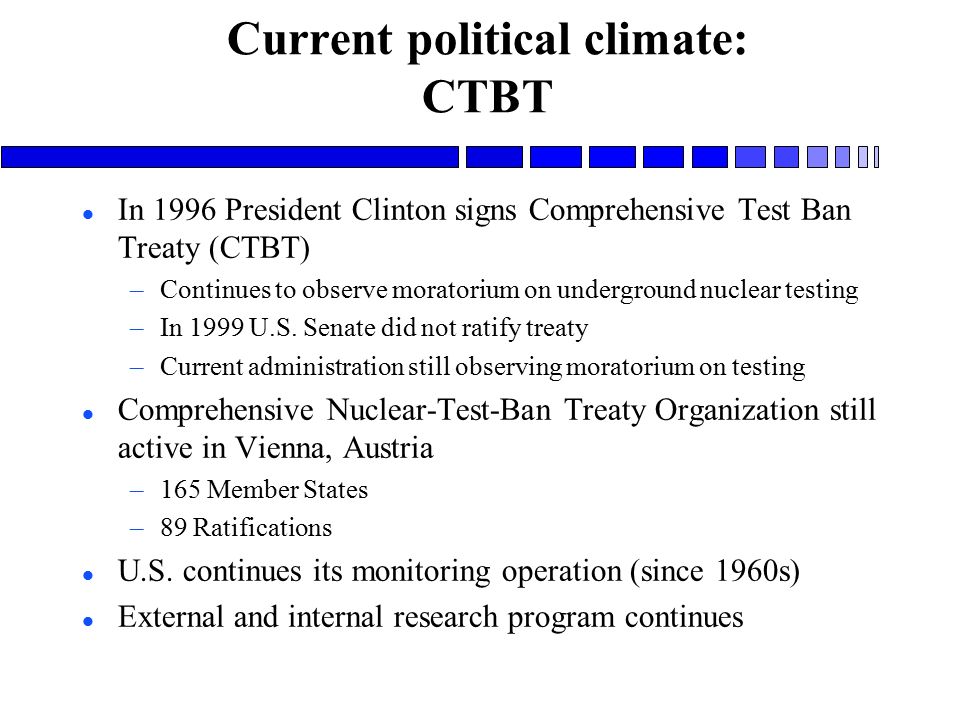 Current political climate:
CTBT

- In 1996 President Clinton signs Comprehensive Test Ban Treaty (CTBT)
  – Continues to observe moratorium on underground nuclear testing
  – In 1999 U.S. Senate did not ratify treaty
  – Current administration still observing moratorium on testing
- Comprehensive Nuclear-Test-Ban Treaty Organization still active in Vienna, Austria
  – 165 Member States
  – 89 Ratifications
- U.S. continues its monitoring operation (since 1960s)
- External and internal research program continues